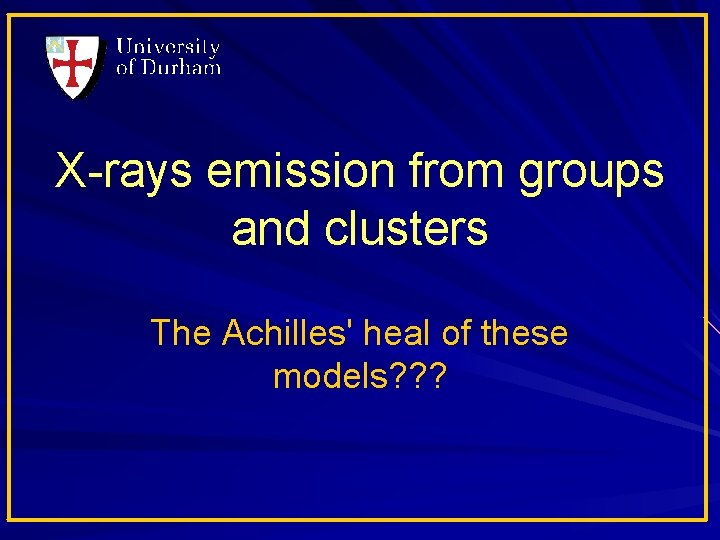 University of Durham

X-rays emission from groups and clusters

The Achilles' heal of these models???